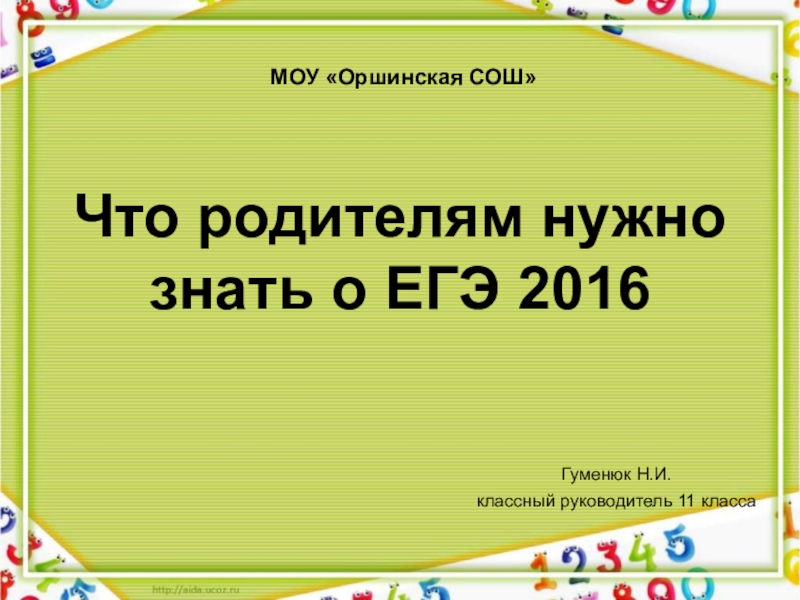 МОУ «Оршинская СОШ»

Что родителям нужно знать о ЕГЭ 2016

Гуменюк Н.И.
классный руководитель 11 класса

http://aida.ucoz.ru